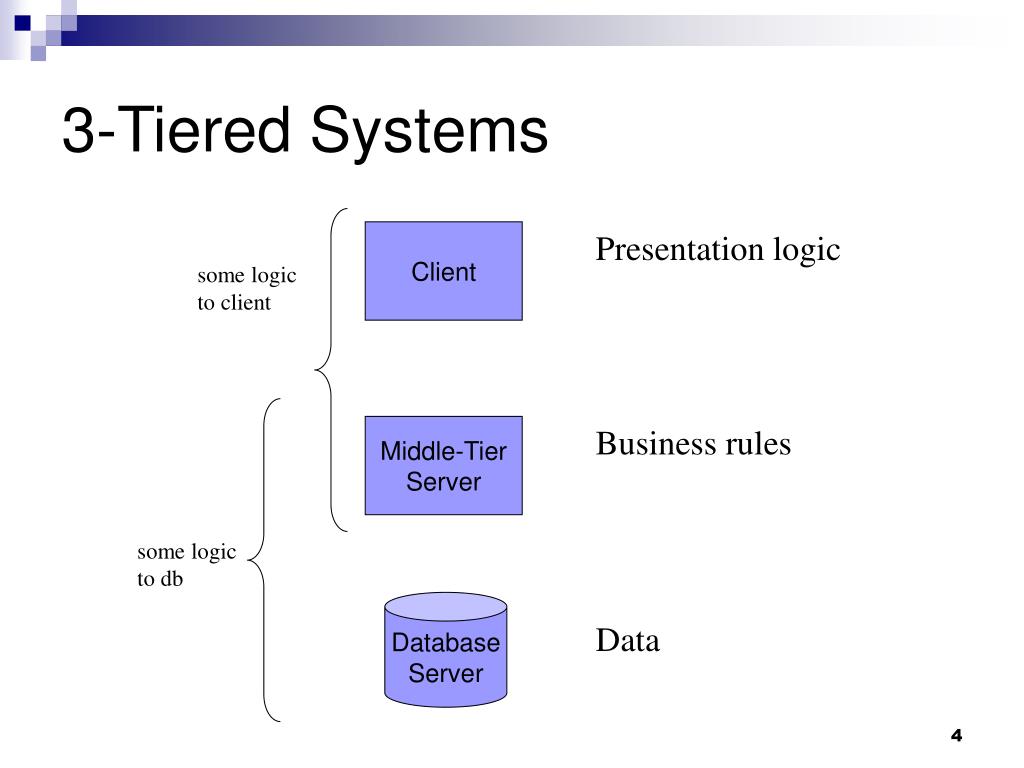 3-Tiered Systems

some logic to client

Client

Presentation logic

Middle-Tier Server

Business rules

some logic to db

Database Server

Data

4